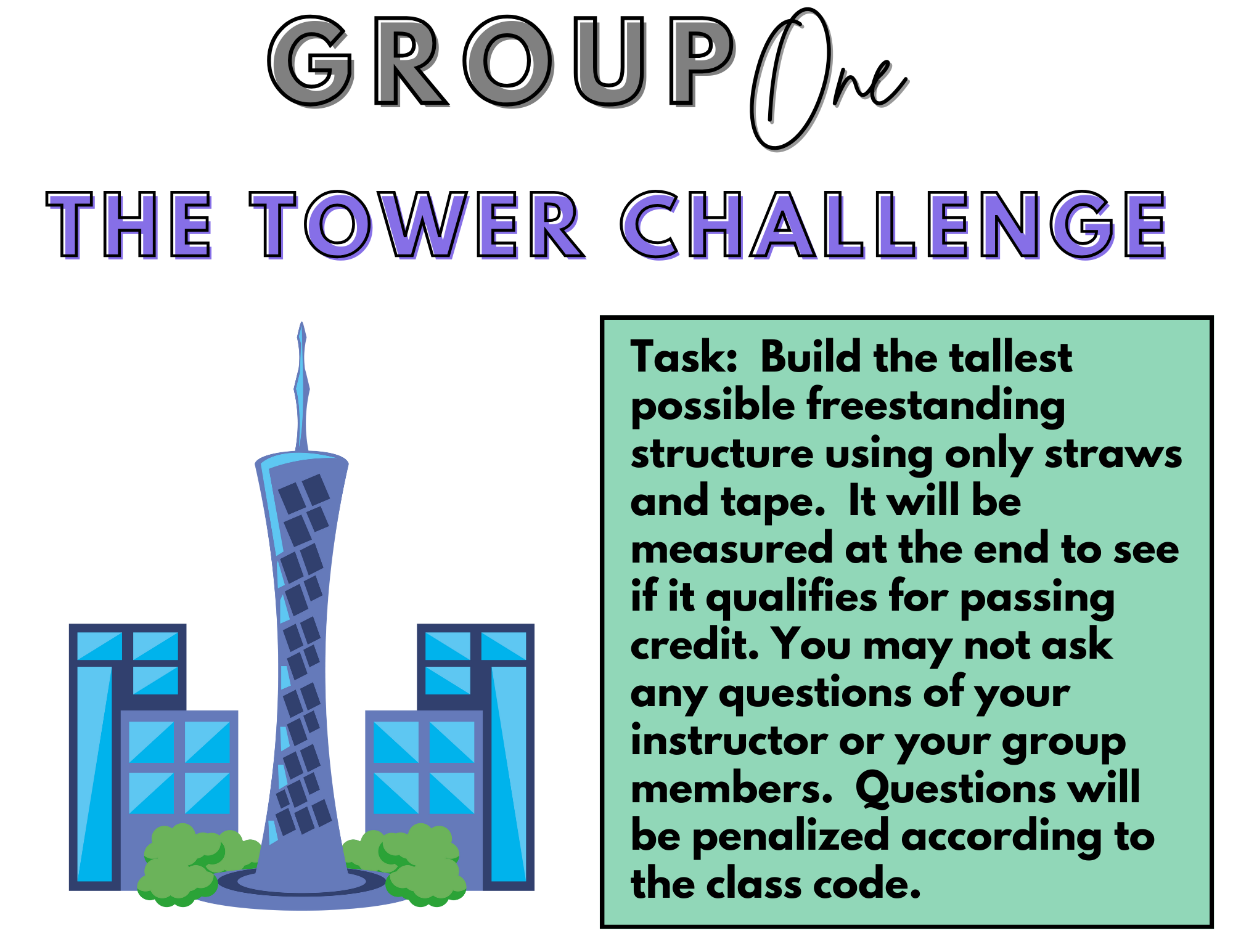 GROUP One

THE TOWER CHALLENGE

Task: Build the tallest possible freestanding structure using only straws and tape. It will be measured at the end to see if it qualifies for passing credit. You may not ask any questions of your instructor or your group members. Questions will be penalized according to the class code.